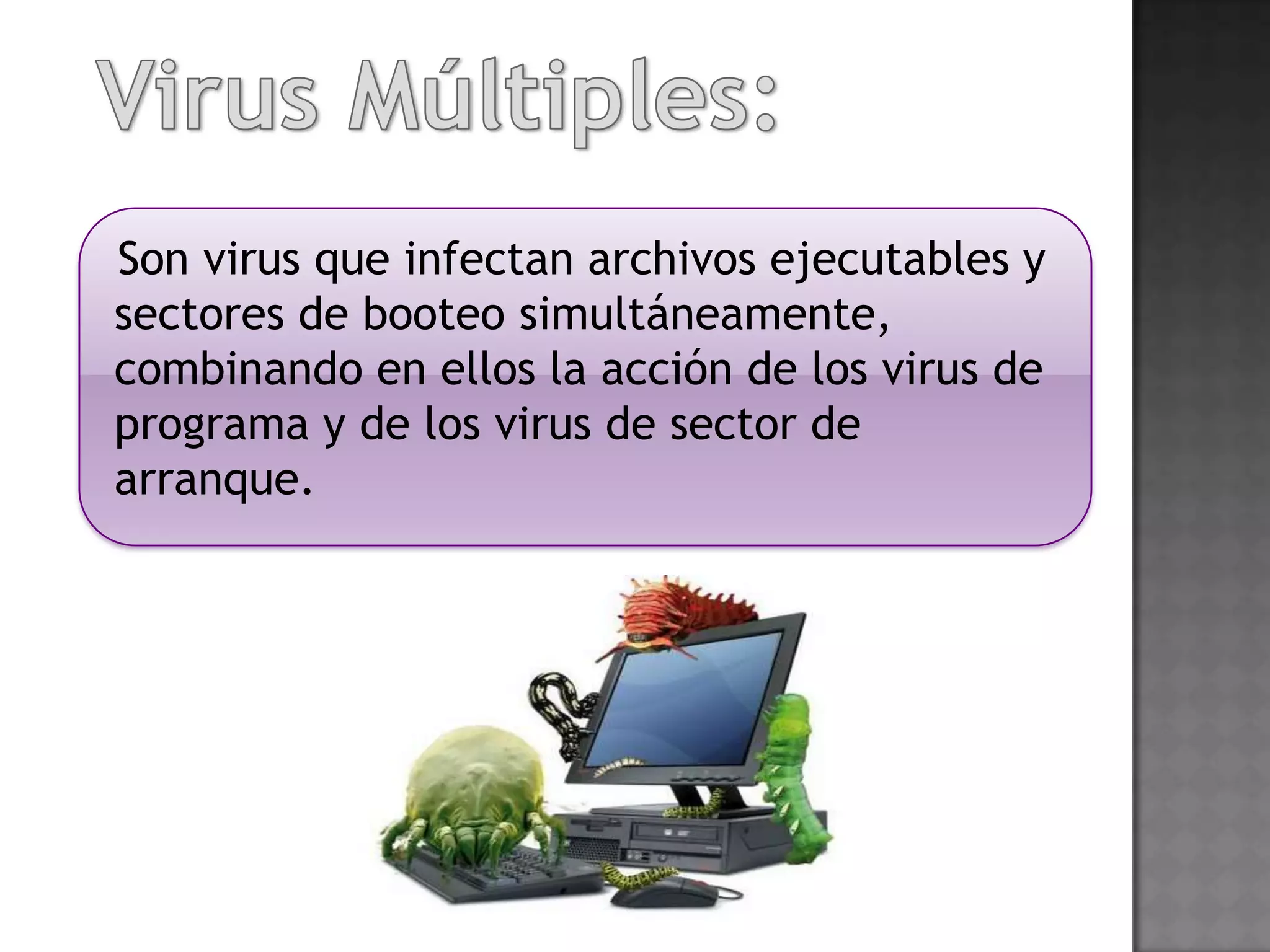 Virus Múltiples:

Son virus que infectan archivos ejecutables y sectores de booteo simultáneamente, combinando en ellos la acción de los virus de programa y de los virus de sector de arranque.